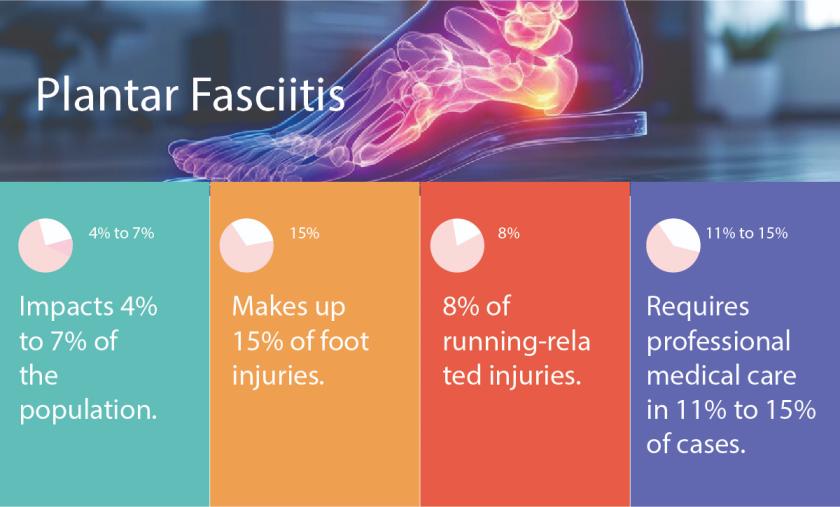 Plantar Fasciitis

4% to 7%

Impacts 4% to 7% of the population.

15%

Makes up 15% of foot injuries.

8%

8% of running-related injuries.

11% to 15%

Requires professional medical care in 11% to 15% of cases.